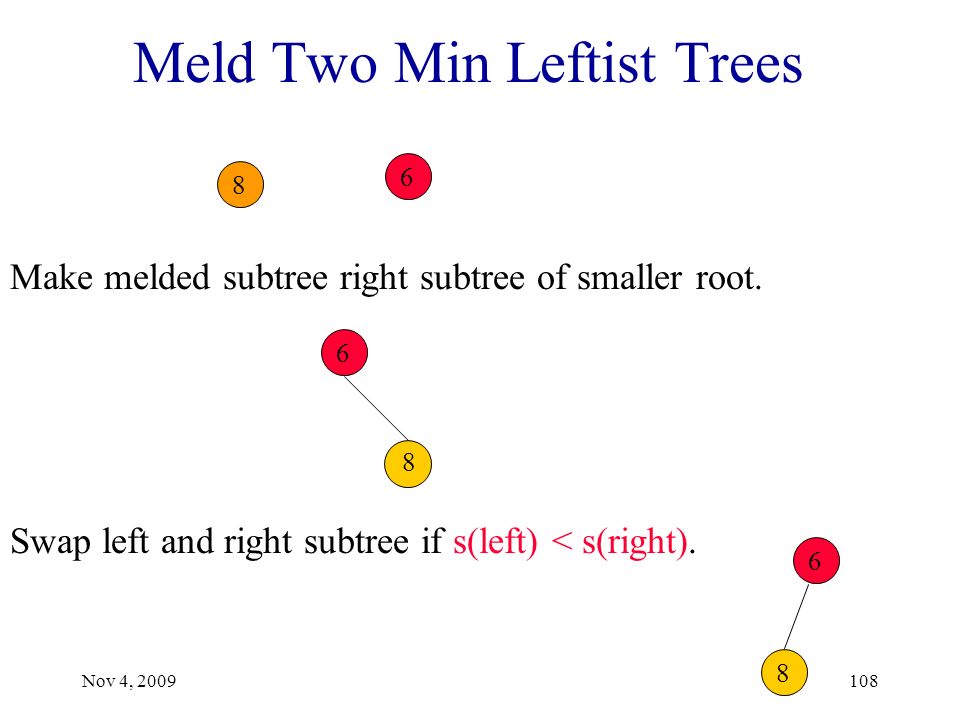 Meld Two Min Leftist Trees

8

6

Make melded subtree right subtree of smaller root.

6

8

Swap left and right subtree if s(left) < s(right).

6

8

Nov 4, 2009

108